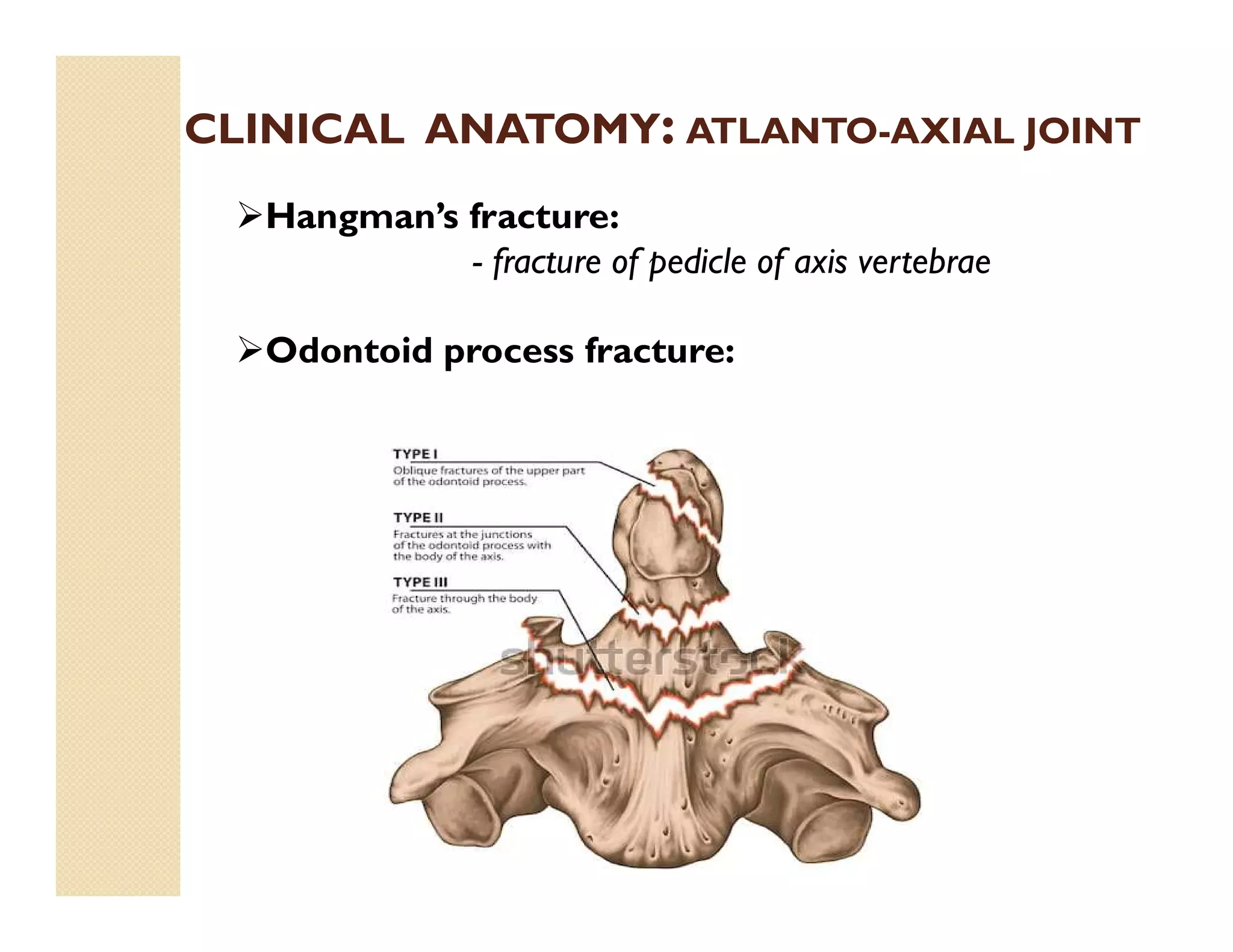 CLINICAL ANATOMY: ATLANTO-AXIAL JOINT

➢Hangman's fracture:

- fracture of pedicle of axis vertebrae

➢Odontoid process fracture:

TYPE I
Oblique fractures of the upper part of the odontoid process.

TYPE II
Fractures at the junctions of the odontoid process with the body of the axis.

TYPE III
Fracture through the body of the axis.

shutterstock